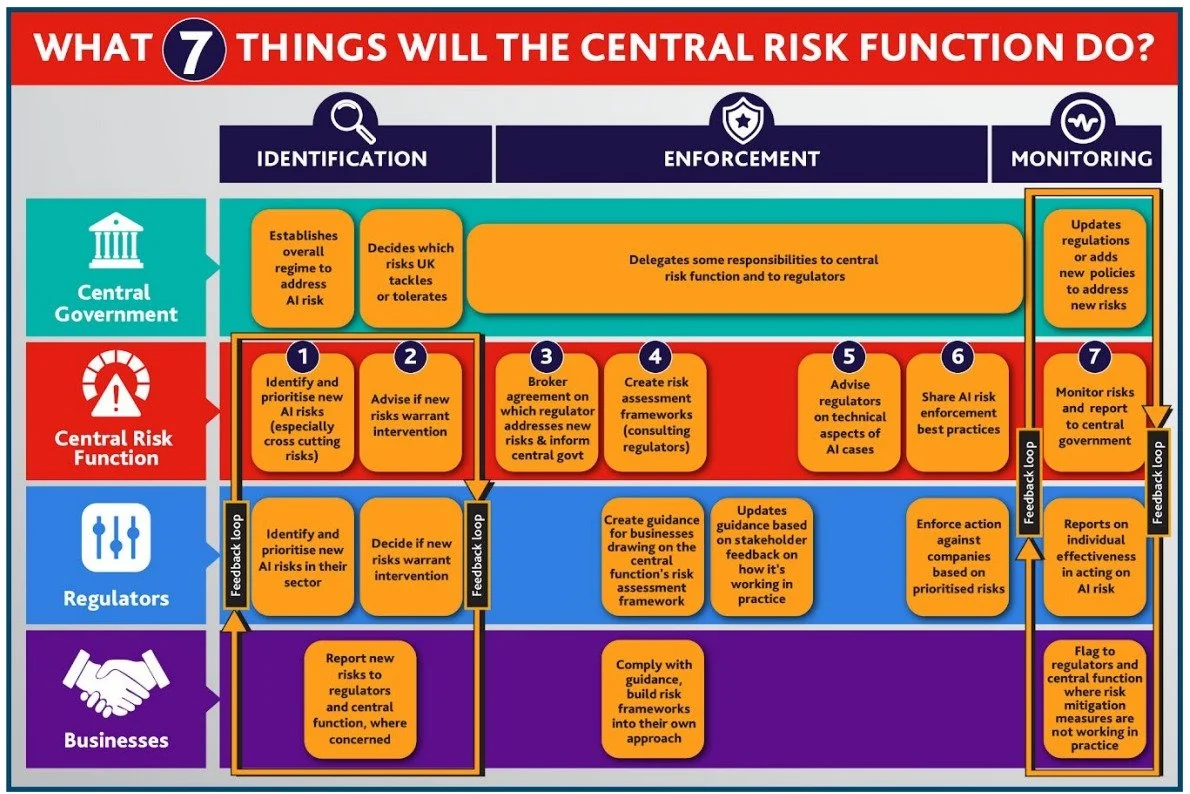 WHAT 7 THINGS WILL THE CENTRAL RISK FUNCTION DO?

IDENTIFICATION

ENFORCEMENT

MONITORING

Central Government

Establishes overall regime to address AI risk

Decides which risks UK tackles or tolerates

Delegates some responsibilities to central risk function and to regulators

Updates regulations or adds new policies to address new risks

Central Risk Function

1
Identify and prioritise new AI risks (especially cross cutting risks)

2
Advise if new risks warrant intervention

3
Broker agreement on which regulator addresses new risks & inform central govt

4
Create risk assessment frameworks (consulting regulators)

5
Advise regulators on technical aspects of AI cases

6
Share AI risk enforcement best practices

7
Monitor risks and report to central government

Regulators

Feedback loop

Identify and prioritise new AI risks in their sector

Decide if new risks warrant intervention

Feedback loop

Create guidance for businesses drawing on the central function's risk assessment framework

Updates guidance based on stakeholder feedback on how it's working in practice

Enforce action against companies based on prioritised risks

Feedback loop

Reports on individual effectiveness in acting on AI risk

Feedback loop

Businesses

Report new risks to regulators and central function, where concerned

Comply with guidance, build risk frameworks into their own approach

Flag to regulators and central function where risk mitigation measures are not working in practice